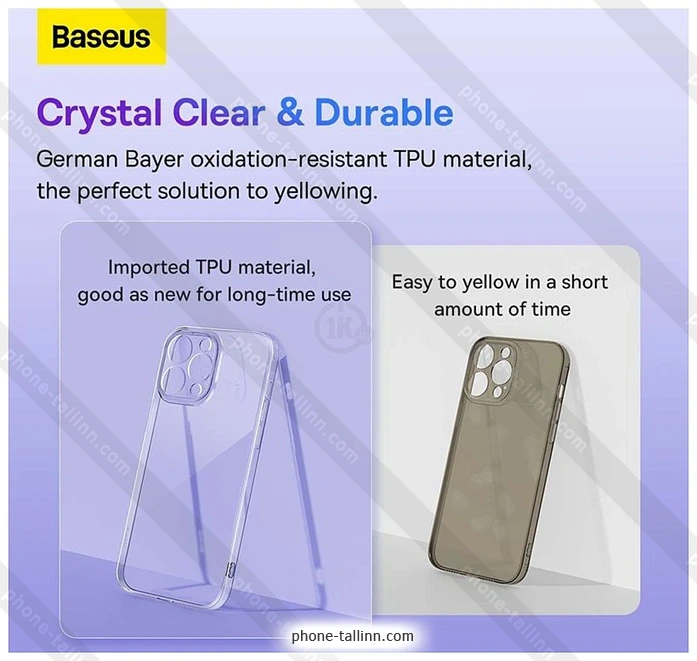 Baseus

Crystal Clear & Durable

German Bayer oxidation-resistant TPU material, the perfect solution to yellowing.

Imported TPU material, good as new for long-time use

Easy to yellow in a short amount of time

phone-tallinn.com